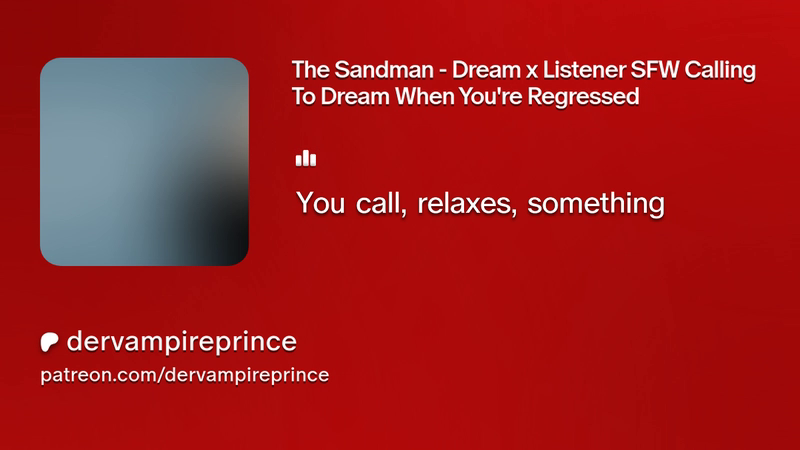 The Sandman - Dream x Listener SFW Calling To Dream When You're Regressed

You call, relaxes, something

dervampireprince
patreon.com/dervampireprince